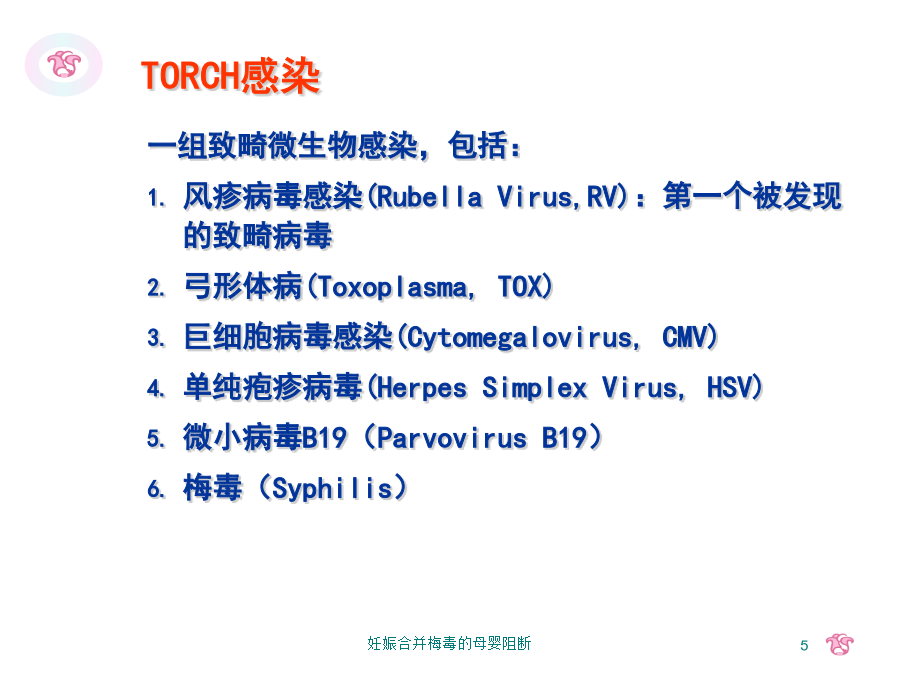 TORCH感染

一组致畸微生物感染，包括：

1. 风疹病毒感染(Rubella Virus,RV)：第一个被发现的致畸病毒
2. 弓形体病(Toxoplasma, TOX)
3. 巨细胞病毒感染(Cytomegalovirus, CMV)
4. 单纯疱疹病毒(Herpes Simplex Virus, HSV)
5. 微小病毒B19（Parvovirus B19）
6. 梅毒（Syphilis）

妊娠合并梅毒的母婴阻断

5